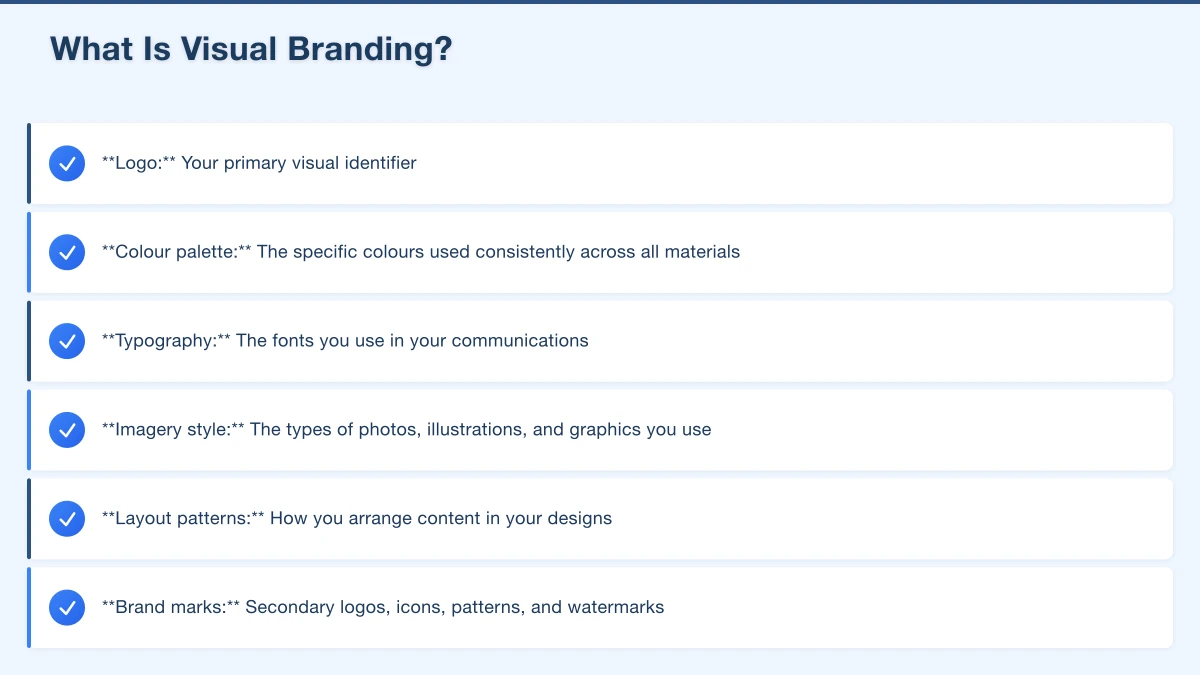 What Is Visual Branding?

\*\*Logo:\*\* Your primary visual identifier

\*\*Colour palette:\*\* The specific colours used consistently across all materials

\*\*Typography:\*\* The fonts you use in your communications

\*\*Imagery style:\*\* The types of photos, illustrations, and graphics you use

\*\*Layout patterns:\*\* How you arrange content in your designs

\*\*Brand marks:\*\* Secondary logos, icons, patterns, and watermarks